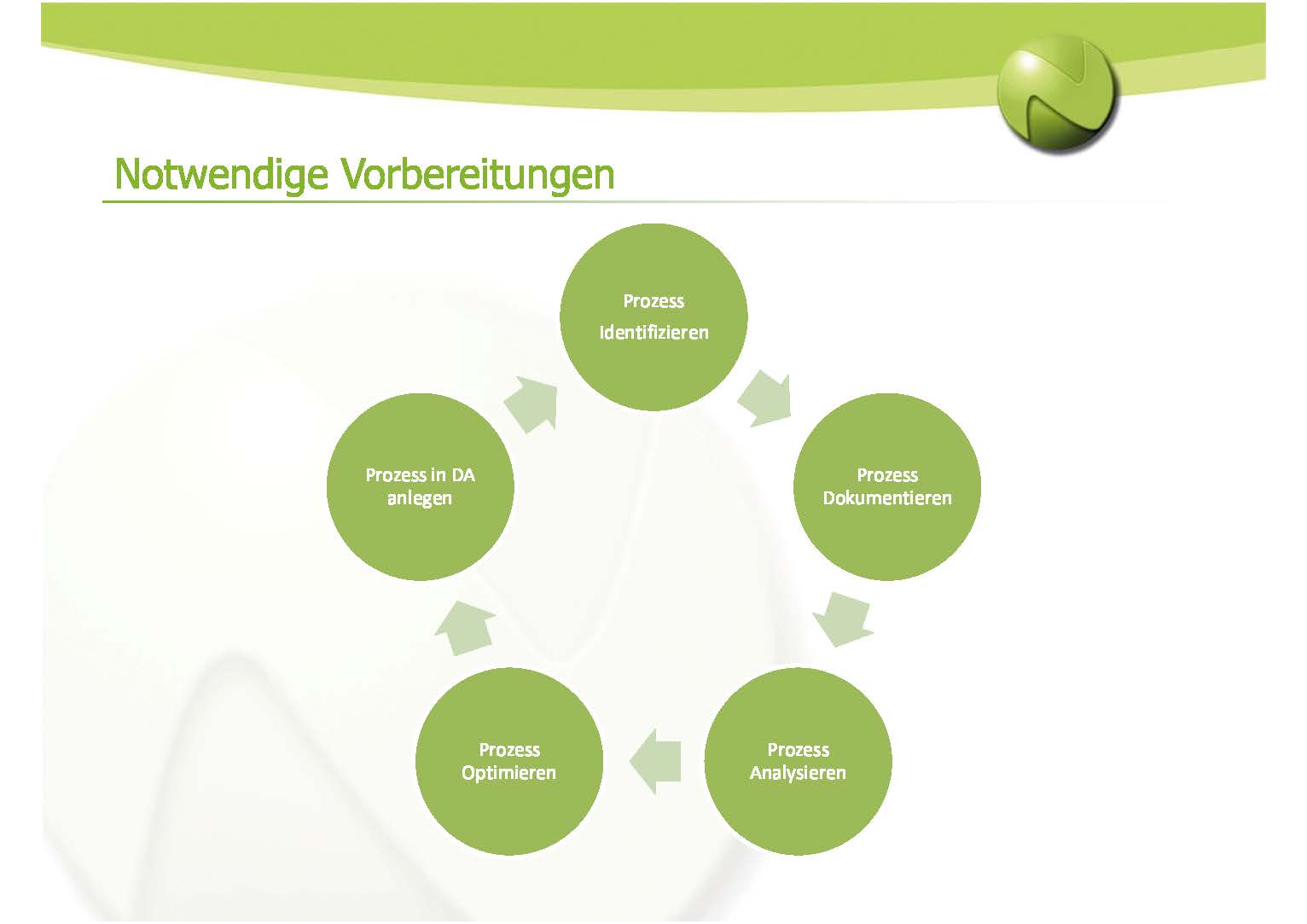 Notwendige Vorbereitungen

Prozess Identifizieren

Prozess Dokumentieren

Prozess Analysieren

Prozess Optimieren

Prozess in DA anlegen